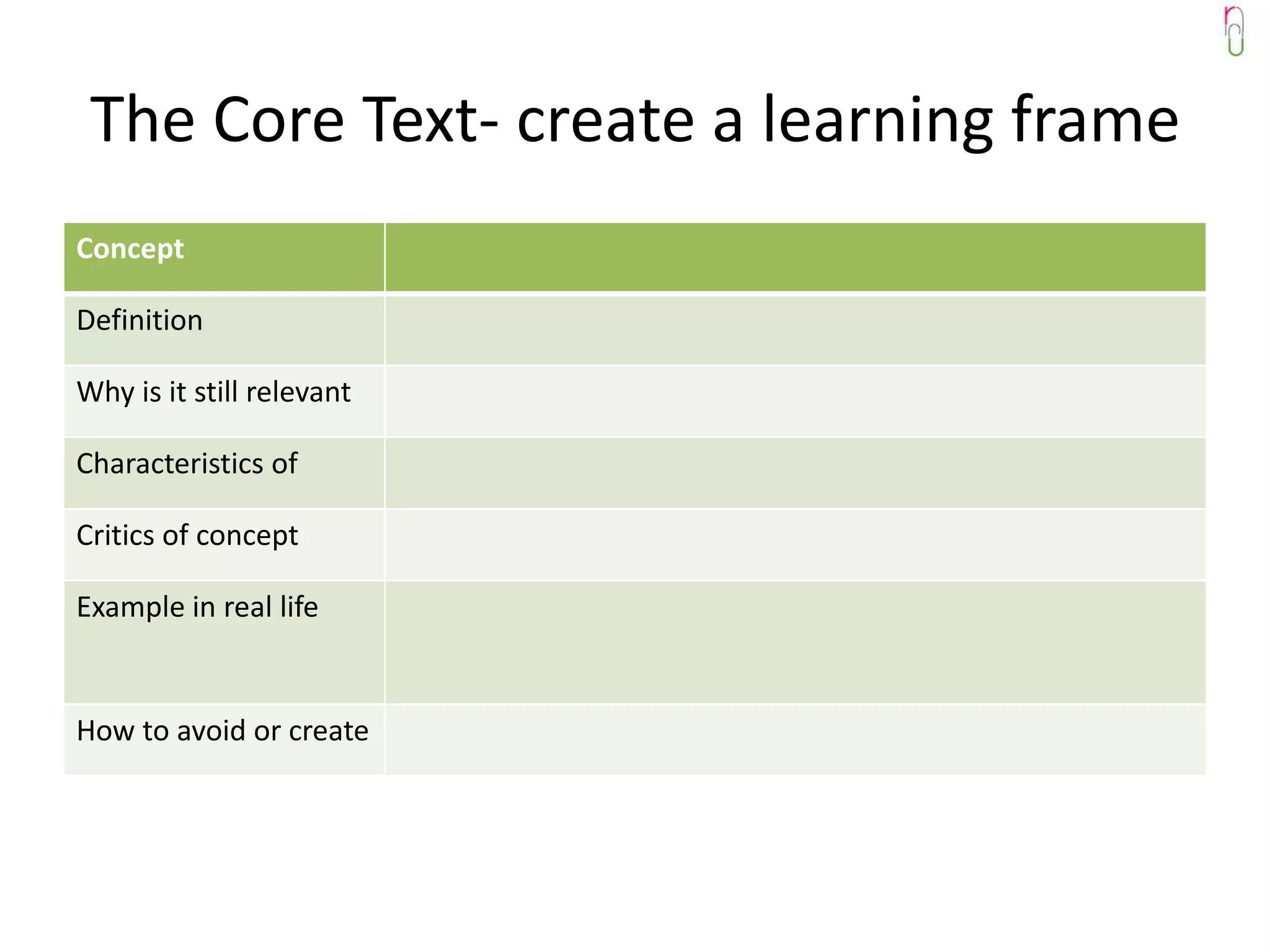 The Core Text- create a learning frame

| Concept | |
|---|---|
| Definition | |
| Why is it still relevant | |
| Characteristics of | |
| Critics of concept | |
| Example in real life | |
| How to avoid or create | |